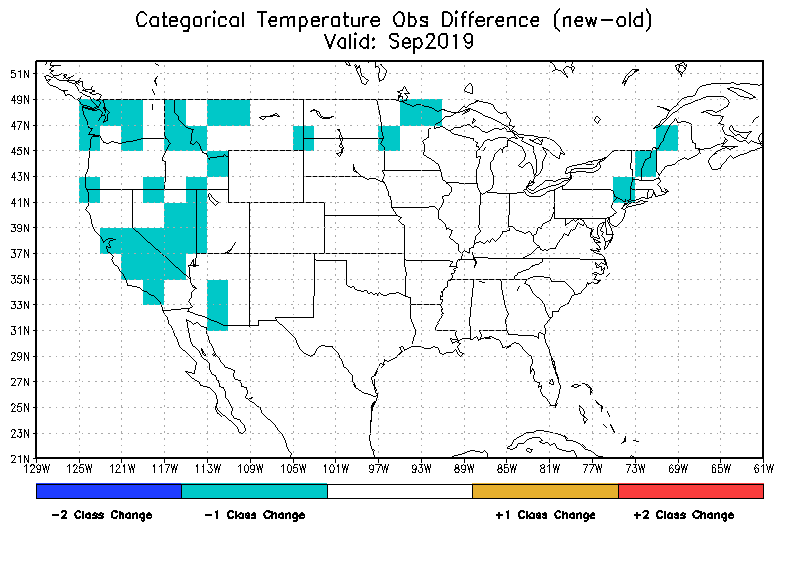 Categorical Temperature Obs Difference (new-old)
Valid: Sep2019

51N
49N
47N
45N
43N
41N
39N
37N
35N
33N
31N
29N
27N
25N
23N
21N

129W 125W 121W 117W 113W 109W 105W 101W 97W 93W 89W 85W 81W 77W 73W 69W 65W 61W

-2 Class Change
-1 Class Change
+1 Class Change
+2 Class Change